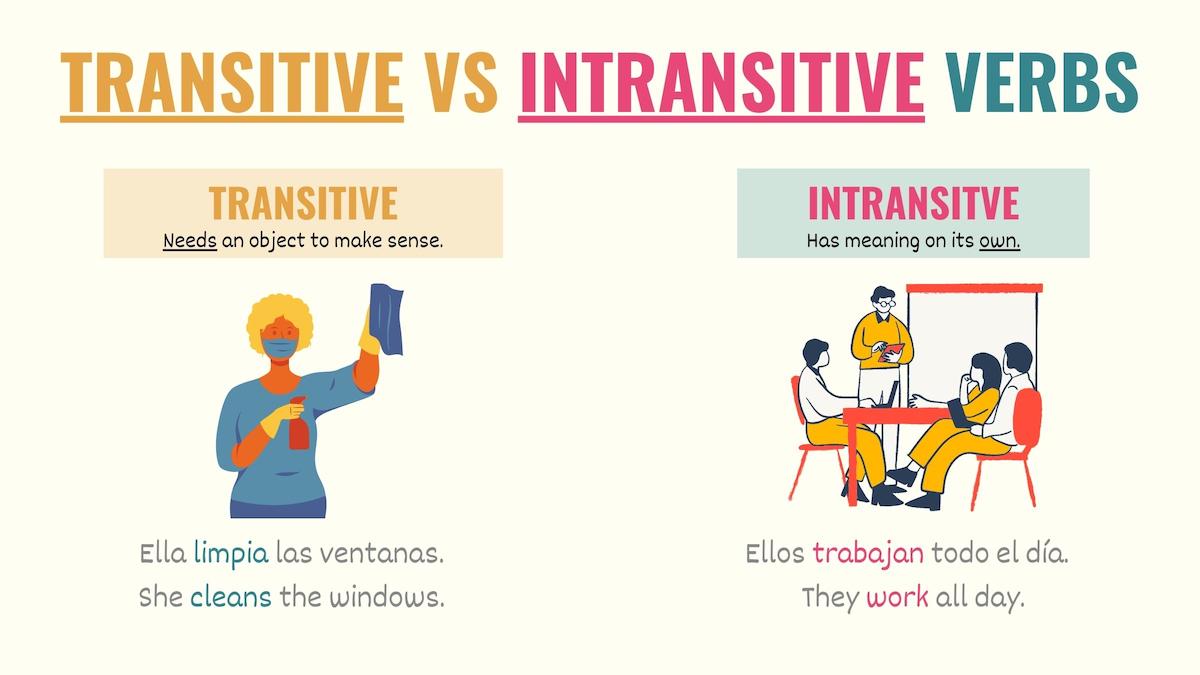 TRANSITIVE VS INTRANSITIVE VERBS

TRANSITIVE
Needs an object to make sense.

Ella limpia las ventanas.
She cleans the windows.

INTRANSITVE
Has meaning on its own.

Ellos trabajan todo el día.
They work all day.